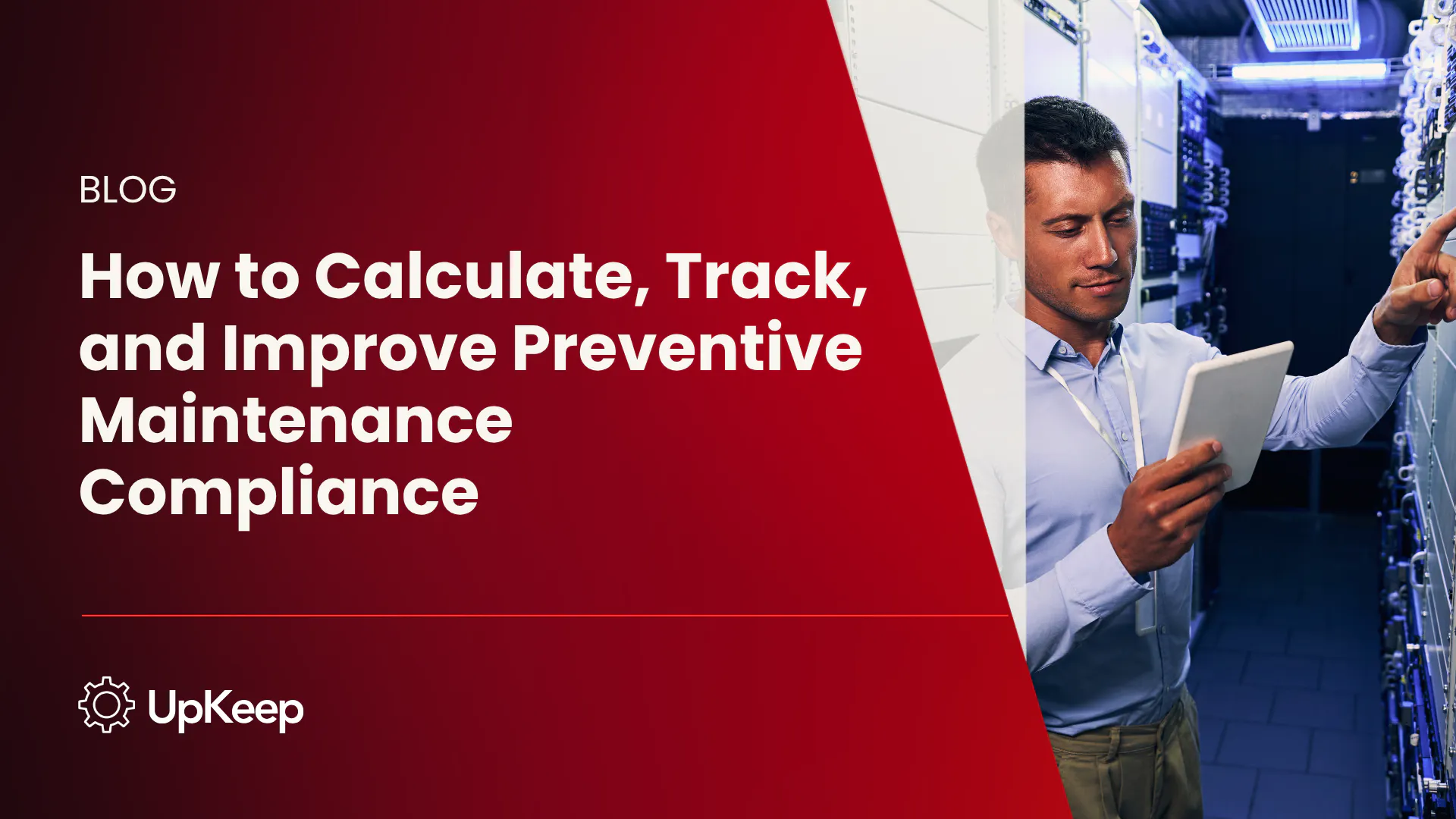 BLOG

How to Calculate, Track, and Improve Preventive Maintenance Compliance

UpKeep